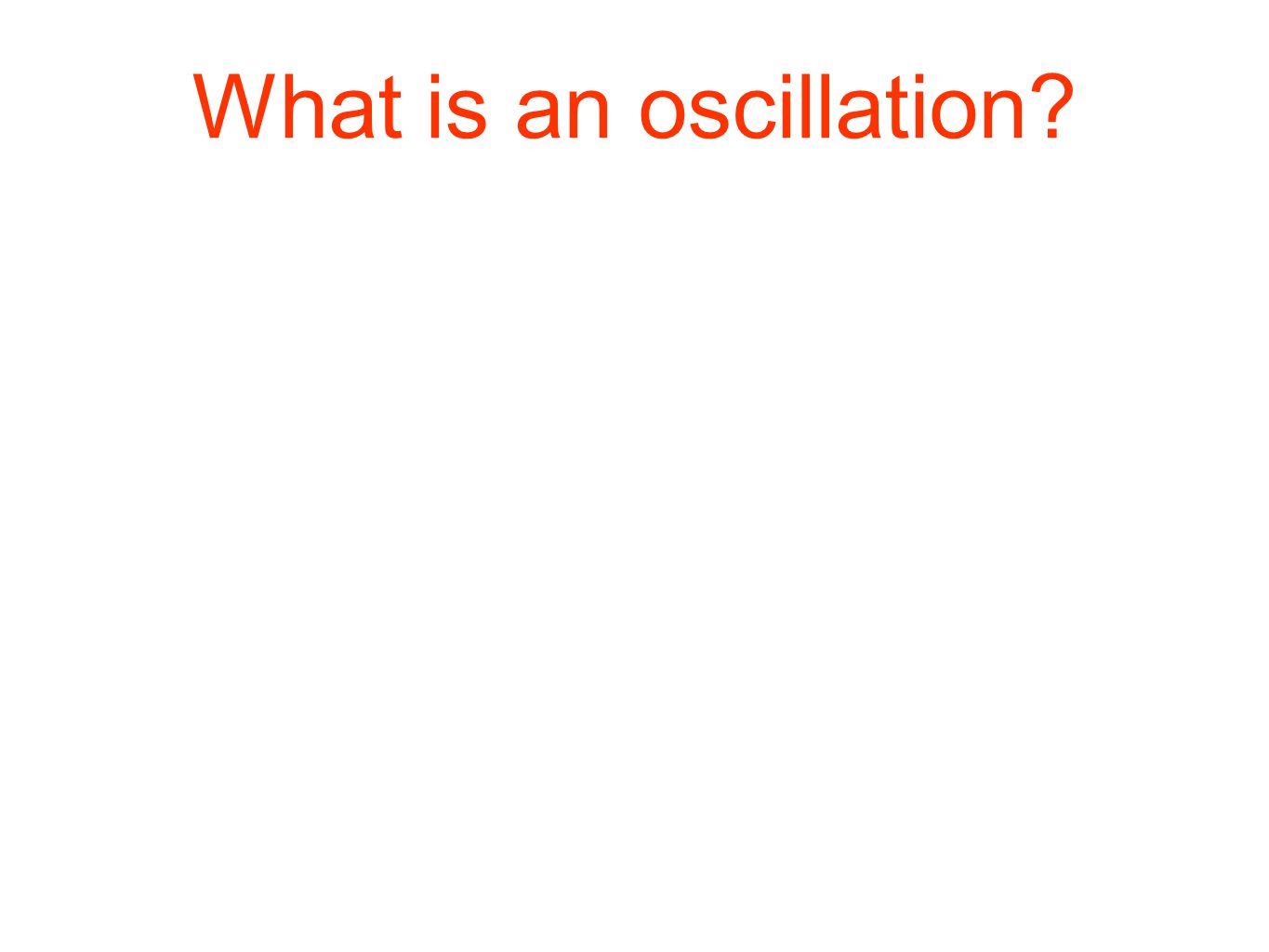 What is an oscillation?